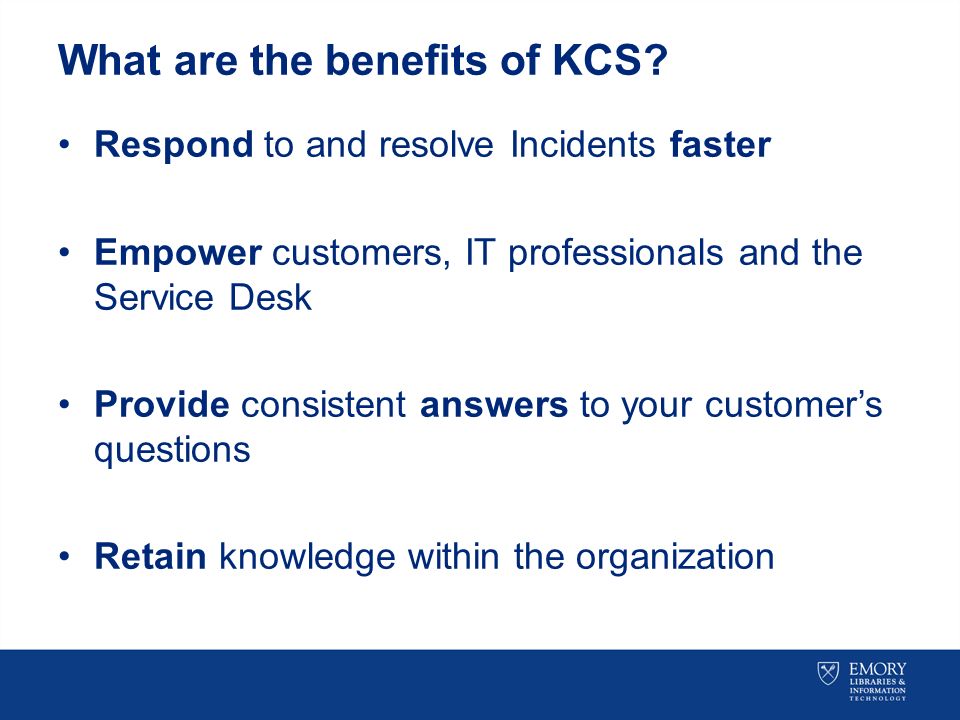 What are the benefits of KCS?

• Respond to and resolve Incidents faster

• Empower customers, IT professionals and the Service Desk

• Provide consistent answers to your customer's questions

• Retain knowledge within the organization

EMORY
LIBRARIES &
INFORMATION
TECHNOLOGY